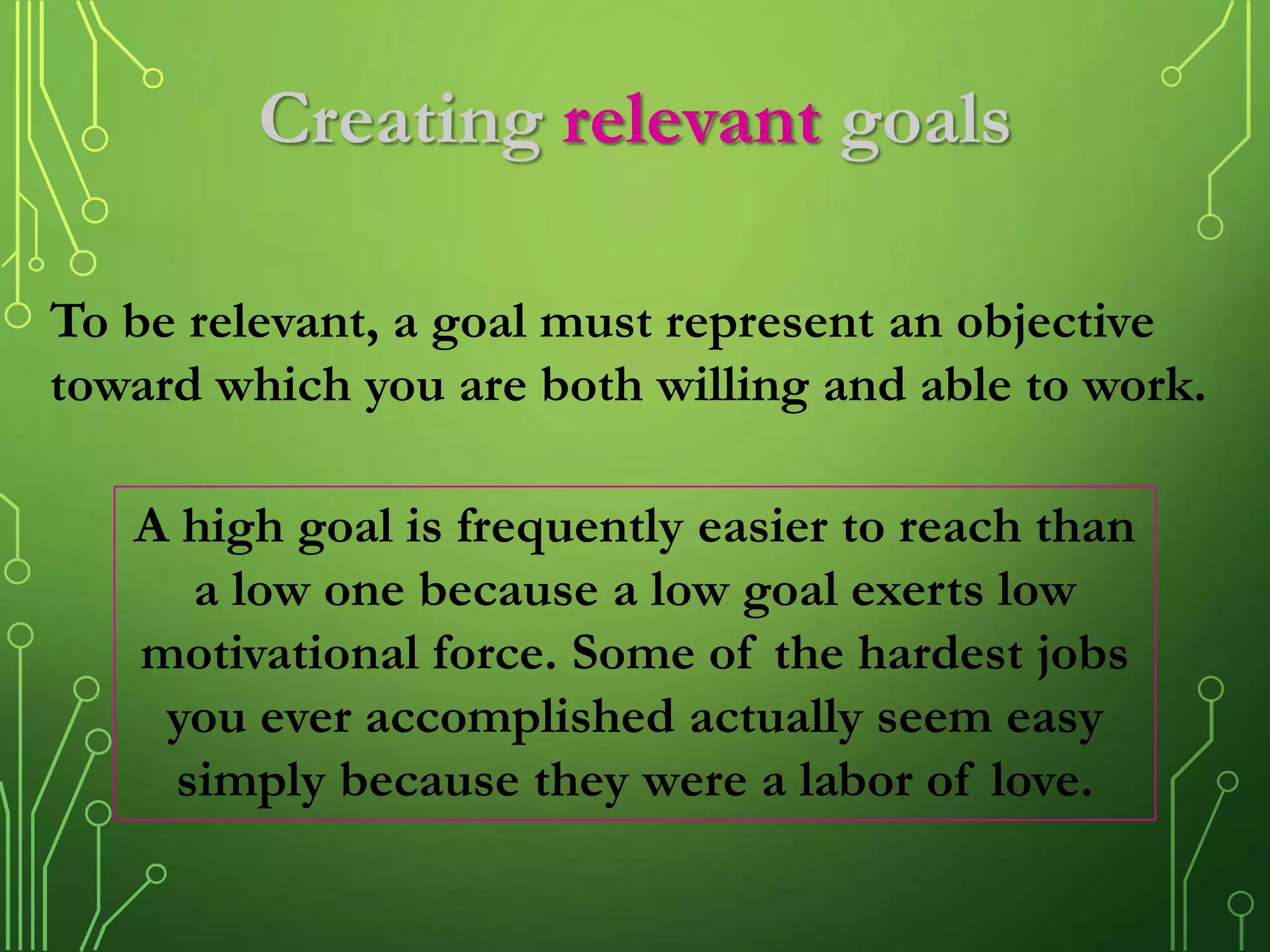 Creating relevant goals

To be relevant, a goal must represent an objective toward which you are both willing and able to work.

A high goal is frequently easier to reach than a low one because a low goal exerts low motivational force. Some of the hardest jobs you ever accomplished actually seem easy simply because they were a labor of love.